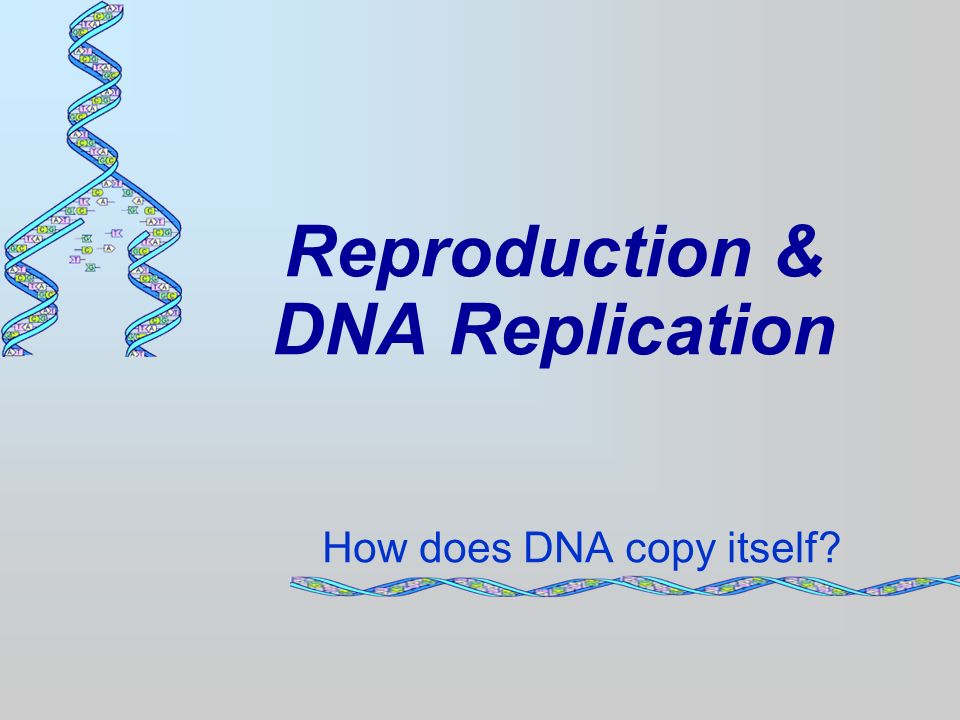 Reproduction & DNA Replication

How does DNA copy itself?